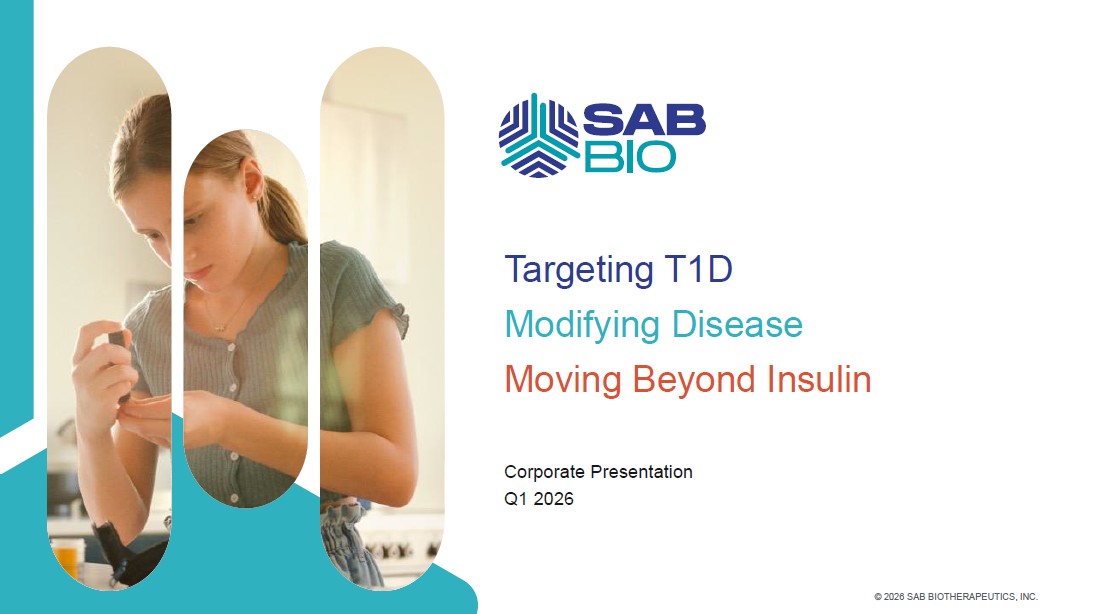 SAB BIO

Targeting T1D

Modifying Disease

Moving Beyond Insulin

Corporate Presentation
Q1 2026

© 2026 SAB BIOTHERAPEUTICS, INC.